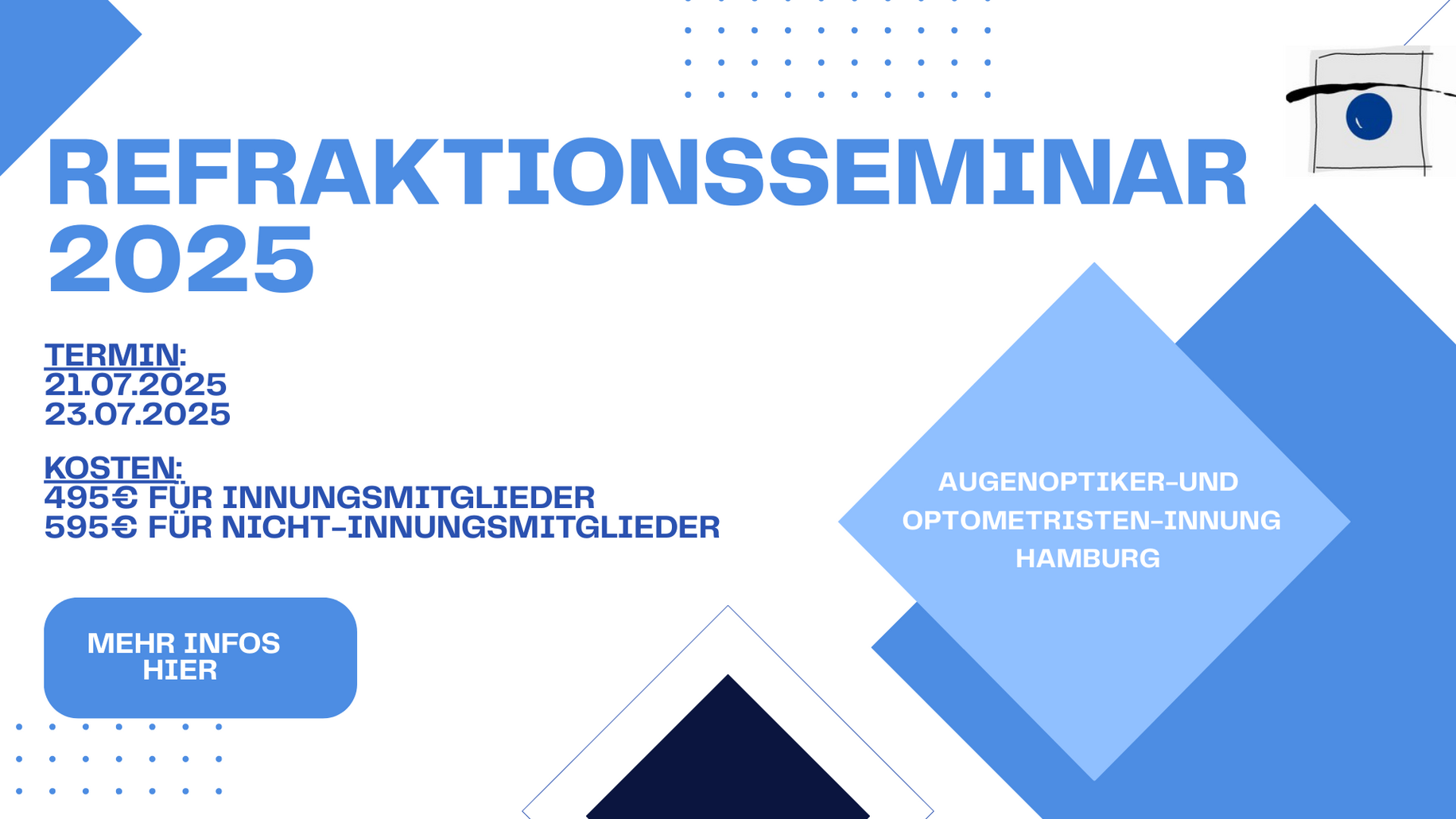 REFRAKTIONSSEMINAR 2025

TERMIN:
21.07.2025
23.07.2025

KOSTEN:
495€ FÜR INNUNGSMITGLIEDER
595€ FÜR NICHT-INNUNGSMITGLIEDER

MEHR INFOS HIER

AUGENOPTIKER-UND OPTOMETRISTEN-INNUNG HAMBURG